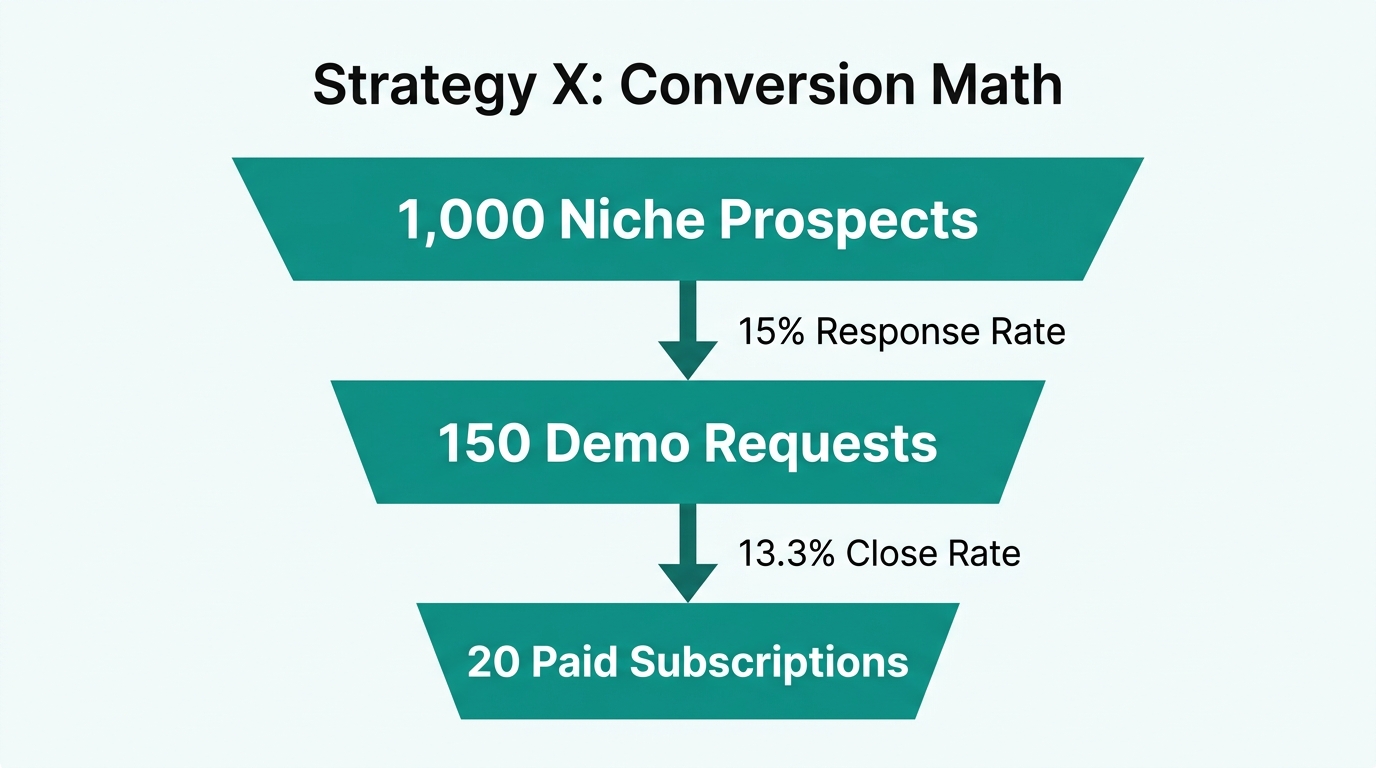 Strategy X: Conversion Math

1,000 Niche Prospects

15% Response Rate

150 Demo Requests

13.3% Close Rate

20 Paid Subscriptions